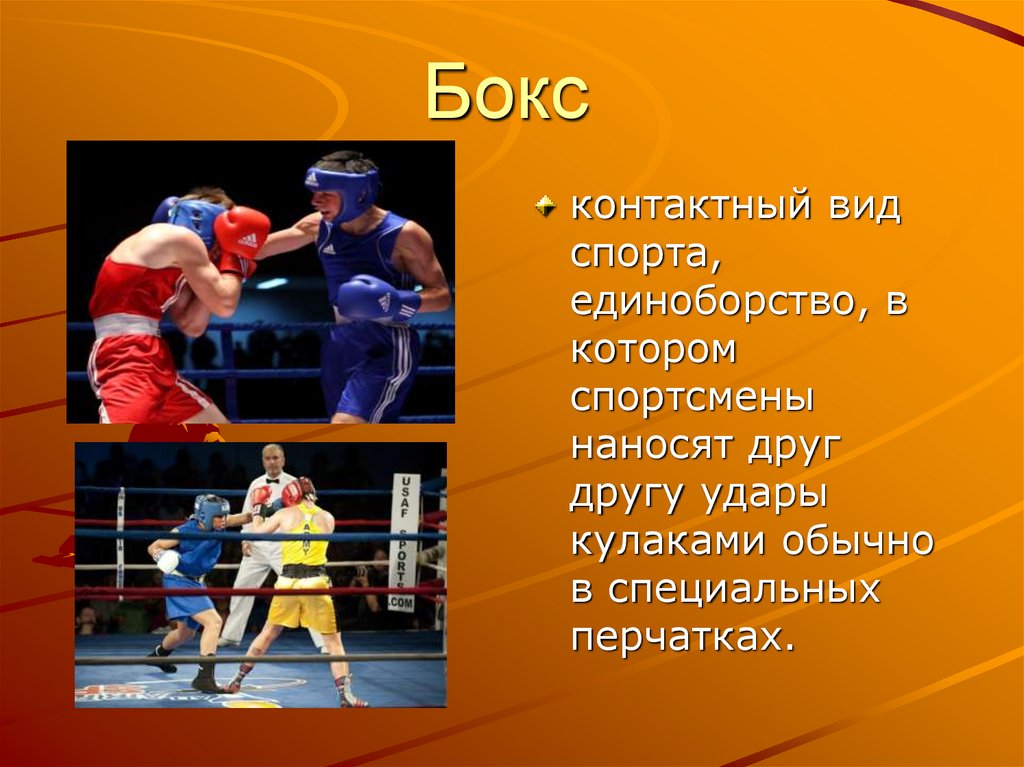 Бокс

контактный вид спорта, единоборство, в котором спортсмены наносят друг другу удары кулаками обычно в специальных перчатках.

USAF SPORTS .COM